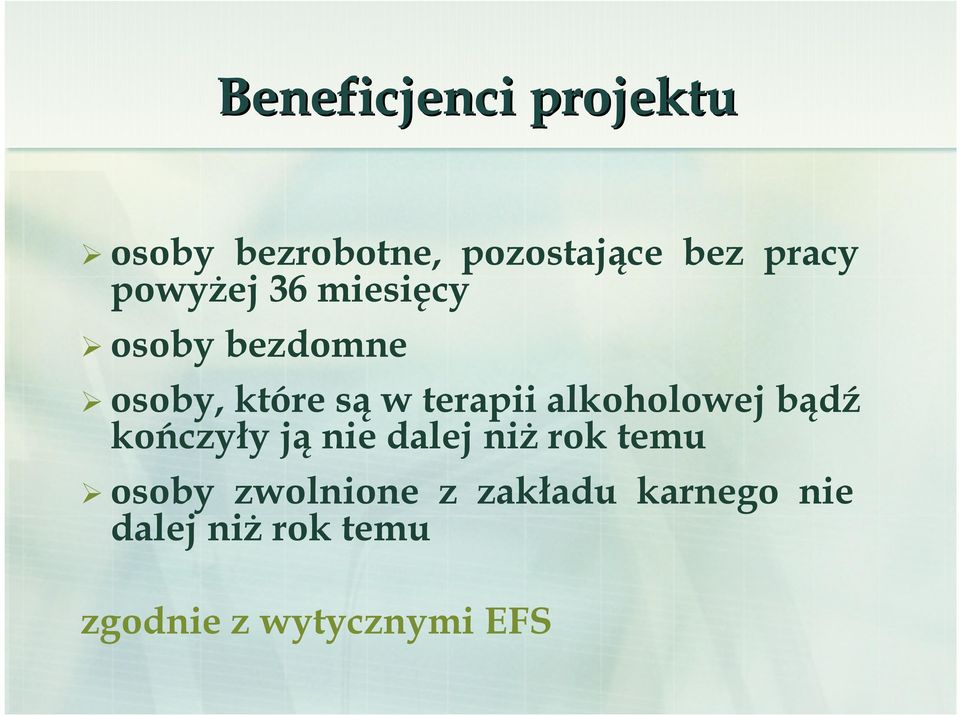 Beneficjenci projektu

➢ osoby bezrobotne, pozostające bez pracy powyżej 36 miesięcy

➢ osoby bezdomne

➢ osoby, które są w terapii alkoholowej bądź kończyły ją nie dalej niż rok temu

➢ osoby zwolnione z zakładu karnego nie dalej niż rok temu

zgodnie z wytycznymi EFS